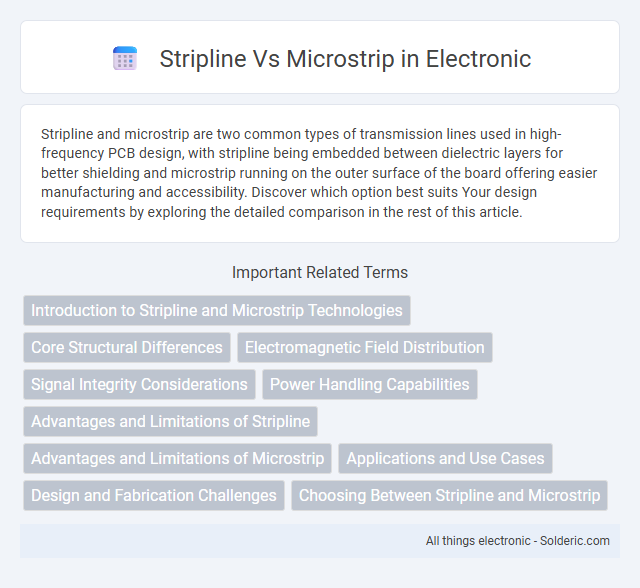 Stripline Vs Microstrip in Electronic

Stripline and microstrip are two common types of transmission lines used in high-frequency PCB design, with stripline being embedded between dielectric layers for better shielding and microstrip running on the outer surface of the board offering easier manufacturing and accessibility. Discover which option best suits Your design requirements by exploring the detailed comparison in the rest of this article.

Important Related Terms

Introduction to Stripline and Microstrip Technologies

Core Structural Differences

Electromagnetic Field Distribution

Signal Integrity Considerations

Power Handling Capabilities

Advantages and Limitations of Stripline

Advantages and Limitations of Microstrip

Applications and Use Cases

Design and Fabrication Challenges

Choosing Between Stripline and Microstrip

All things electronic - Solderic.com